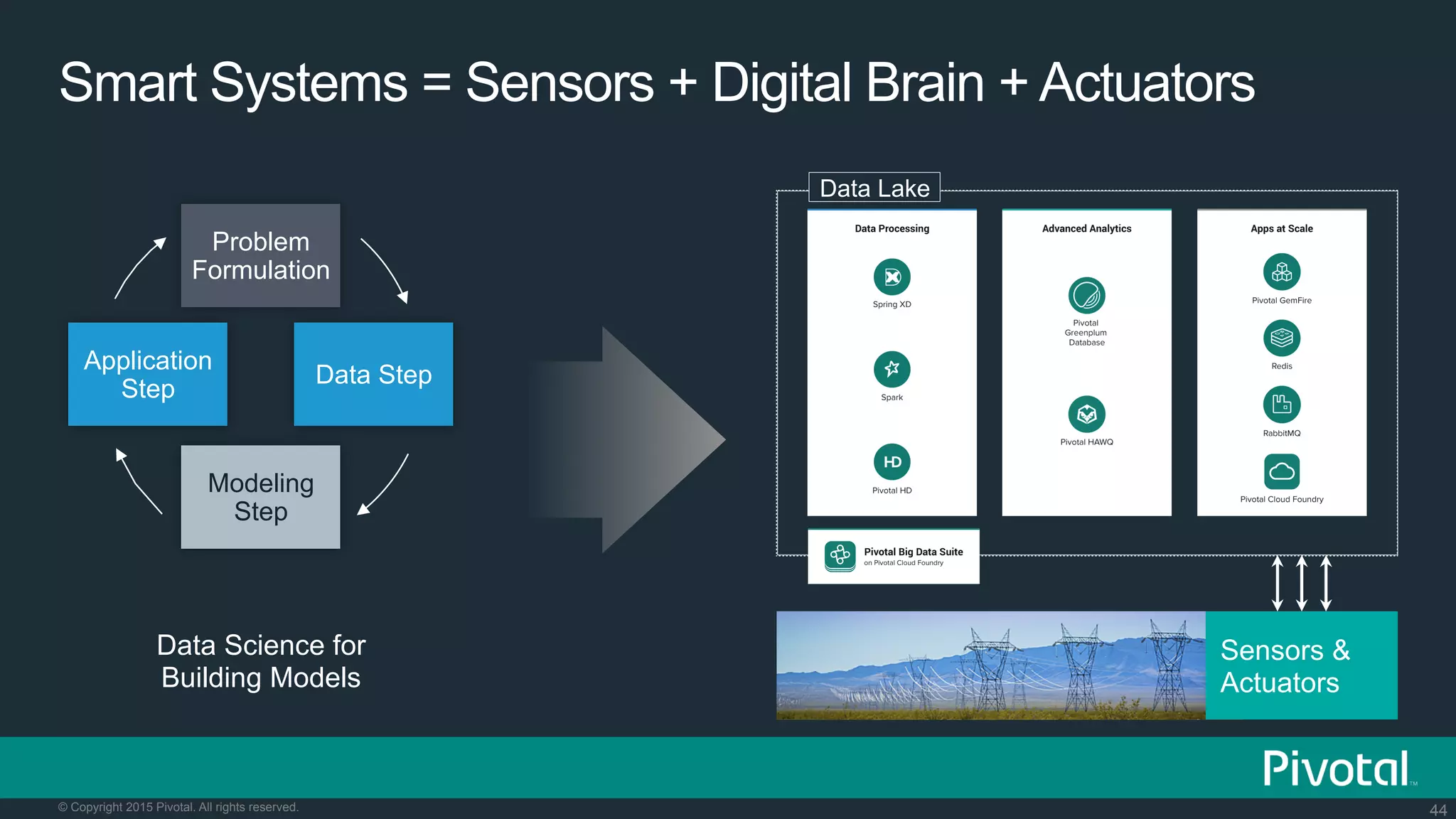 Smart Systems = Sensors + Digital Brain + Actuators

Problem Formulation

Application Step

Data Step

Modeling Step

Data Science for Building Models

Data Lake

Data Processing

Spring XD

Spark

HD

Pivotal HD

Advanced Analytics

Pivotal Greenplum Database

Pivotal HAWQ

Apps at Scale

Pivotal GemFire

Redis

RabbitMQ

Pivotal Cloud Foundry

Pivotal Big Data Suite
on Pivotal Cloud Foundry

Sensors & Actuators

Pivotal™

© Copyright 2015 Pivotal. All rights reserved.

44